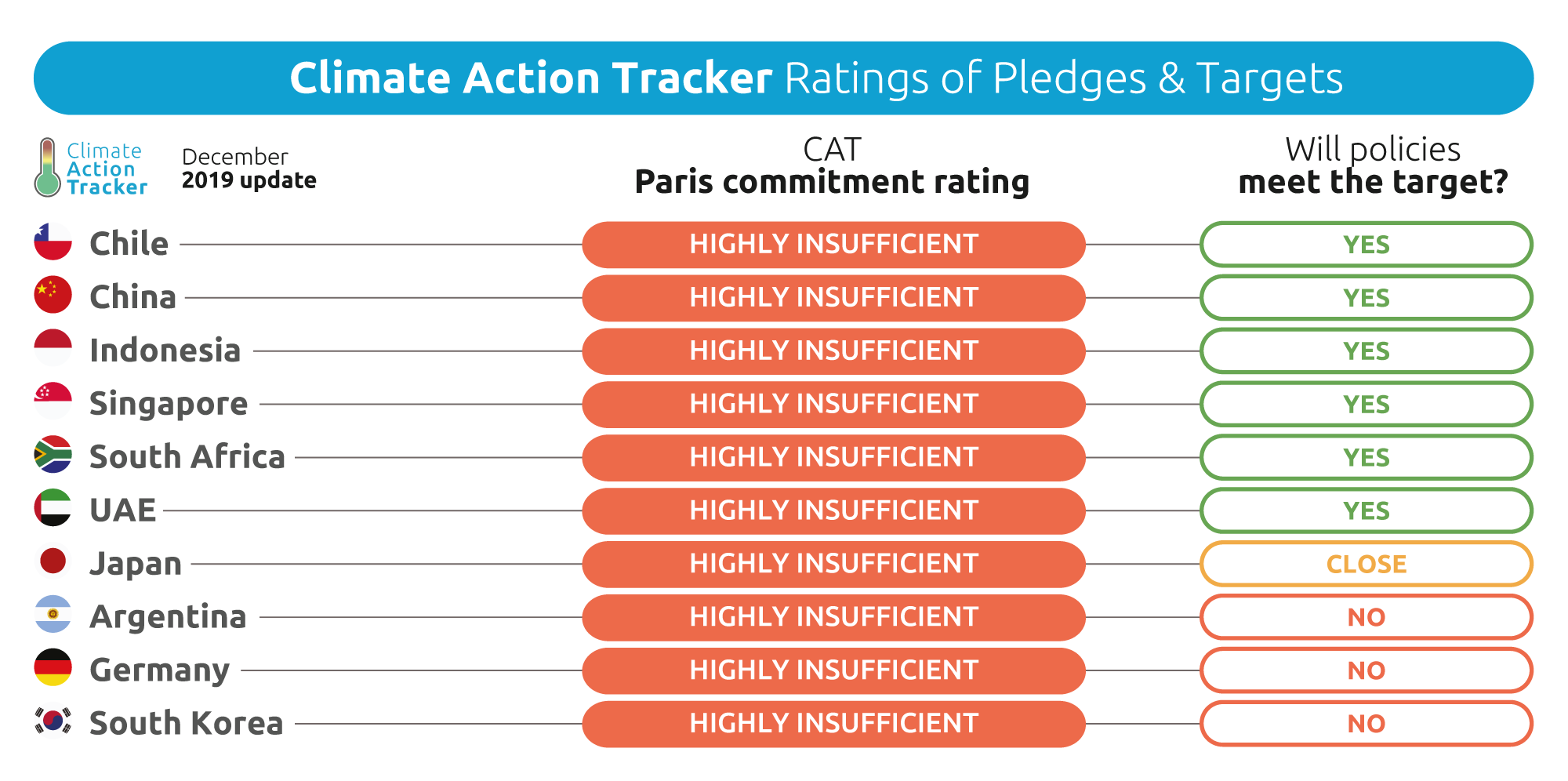 Climate Action Tracker Ratings of Pledges & Targets

Climate Action Tracker

December 2019 update

| | CAT Paris commitment rating | Will policies meet the target? |
|---|---|---|
| Chile | HIGHLY INSUFFICIENT | YES |
| China | HIGHLY INSUFFICIENT | YES |
| Indonesia | HIGHLY INSUFFICIENT | YES |
| Singapore | HIGHLY INSUFFICIENT | YES |
| South Africa | HIGHLY INSUFFICIENT | YES |
| UAE | HIGHLY INSUFFICIENT | YES |
| Japan | HIGHLY INSUFFICIENT | CLOSE |
| Argentina | HIGHLY INSUFFICIENT | NO |
| Germany | HIGHLY INSUFFICIENT | NO |
| South Korea | HIGHLY INSUFFICIENT | NO |